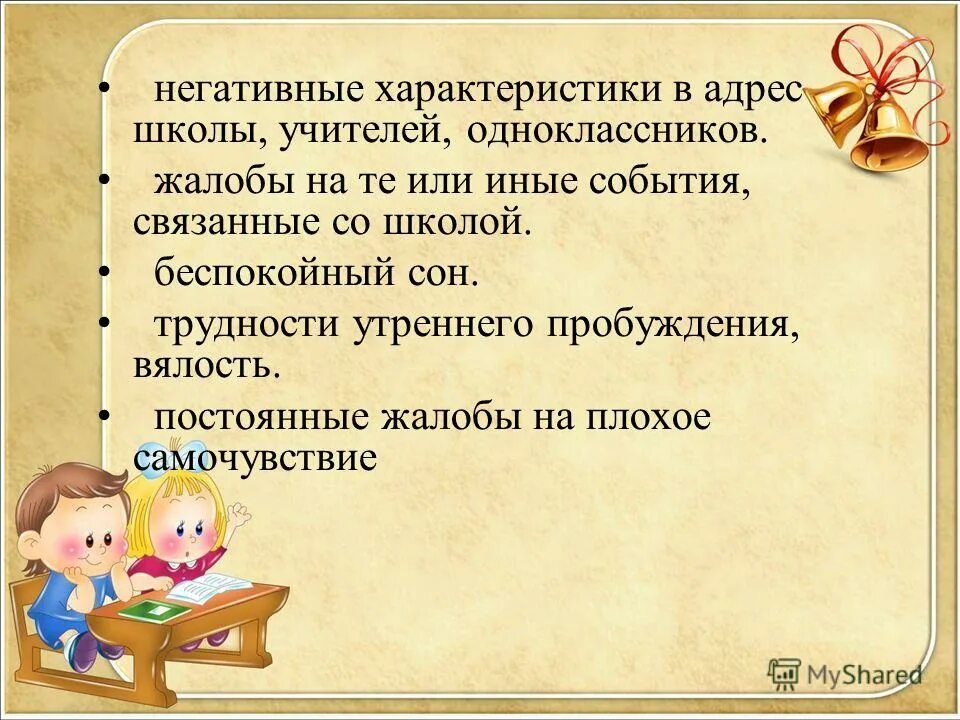 • негативные характеристики в адрес школы, учителей, одноклассников.

• жалобы на те или иные события, связанные со школой.

• беспокойный сон.

• трудности утреннего пробуждения, вялость.

• постоянные жалобы на плохое самочувствие

MyShared